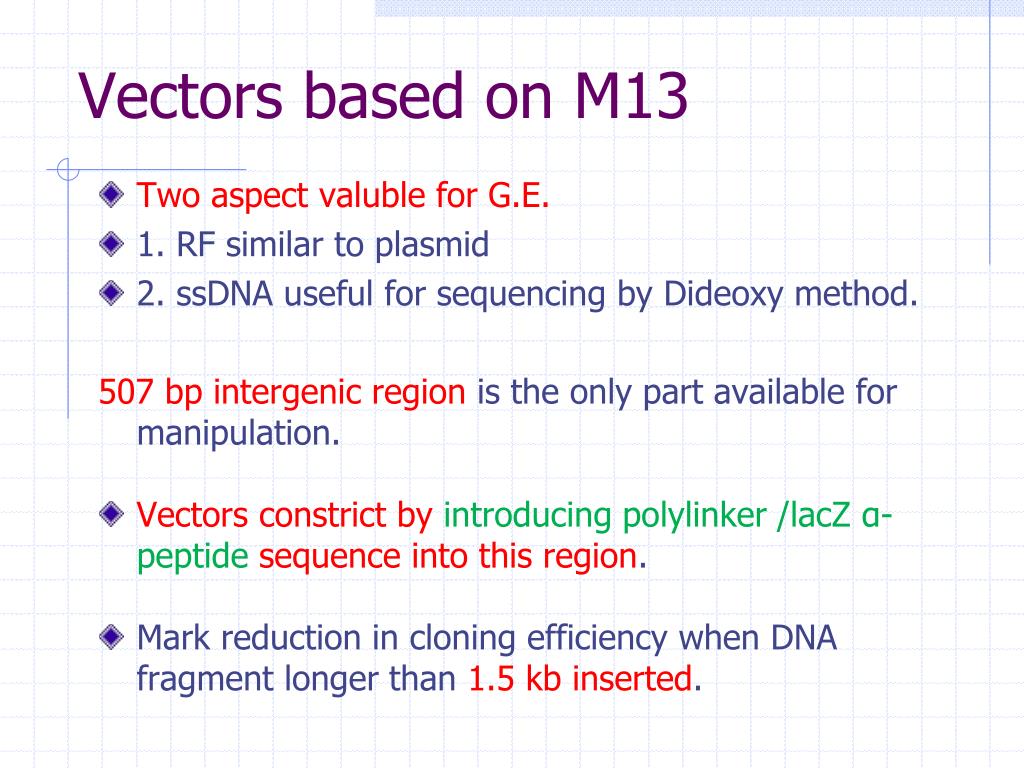 Vectors based on M13

Two aspect valuble for G.E.

1. RF similar to plasmid

2. ssDNA useful for sequencing by Dideoxy method.

507 bp intergenic region is the only part available for manipulation.

Vectors constrict by introducing polylinker /lacZ α-peptide sequence into this region.

Mark reduction in cloning efficiency when DNA fragment longer than 1.5 kb inserted.